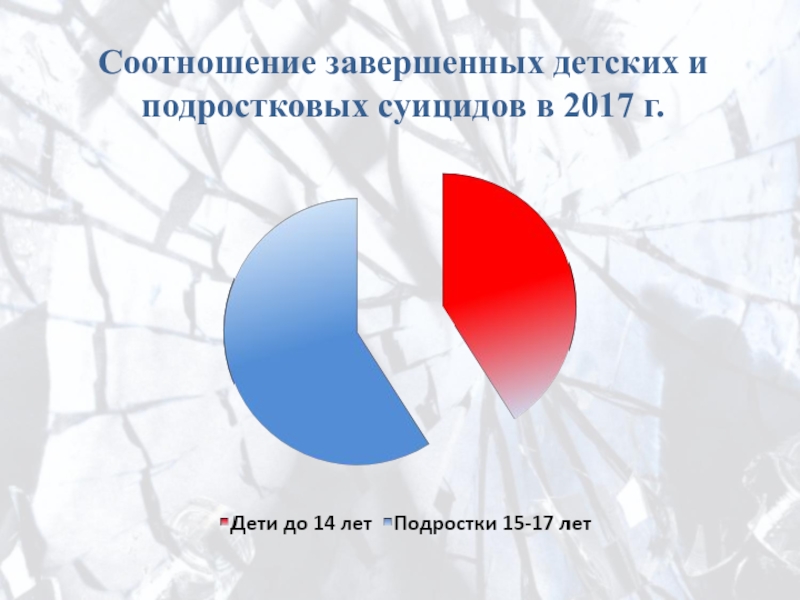 Соотношение завершенных детских и подростковых суицидов в 2017 г.

Дети до 14 лет Подростки 15-17 лет